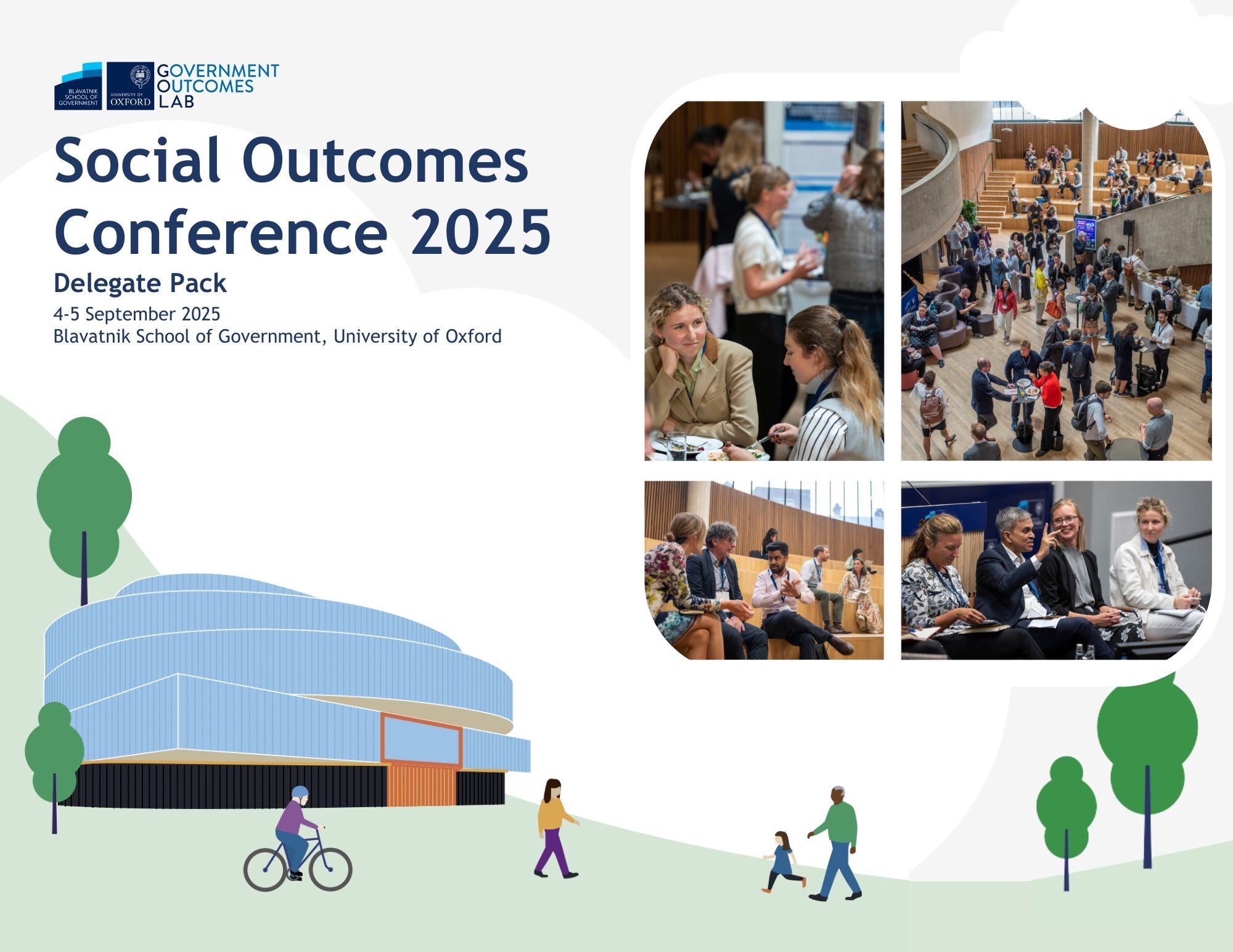 BLAVATNIK SCHOOL OF GOVERNMENT

UNIVERSITY OF OXFORD

GOVERNMENT OUTCOMES LAB

Social Outcomes Conference 2025

Delegate Pack

4-5 September 2025
Blavatnik School of Government, University of Oxford